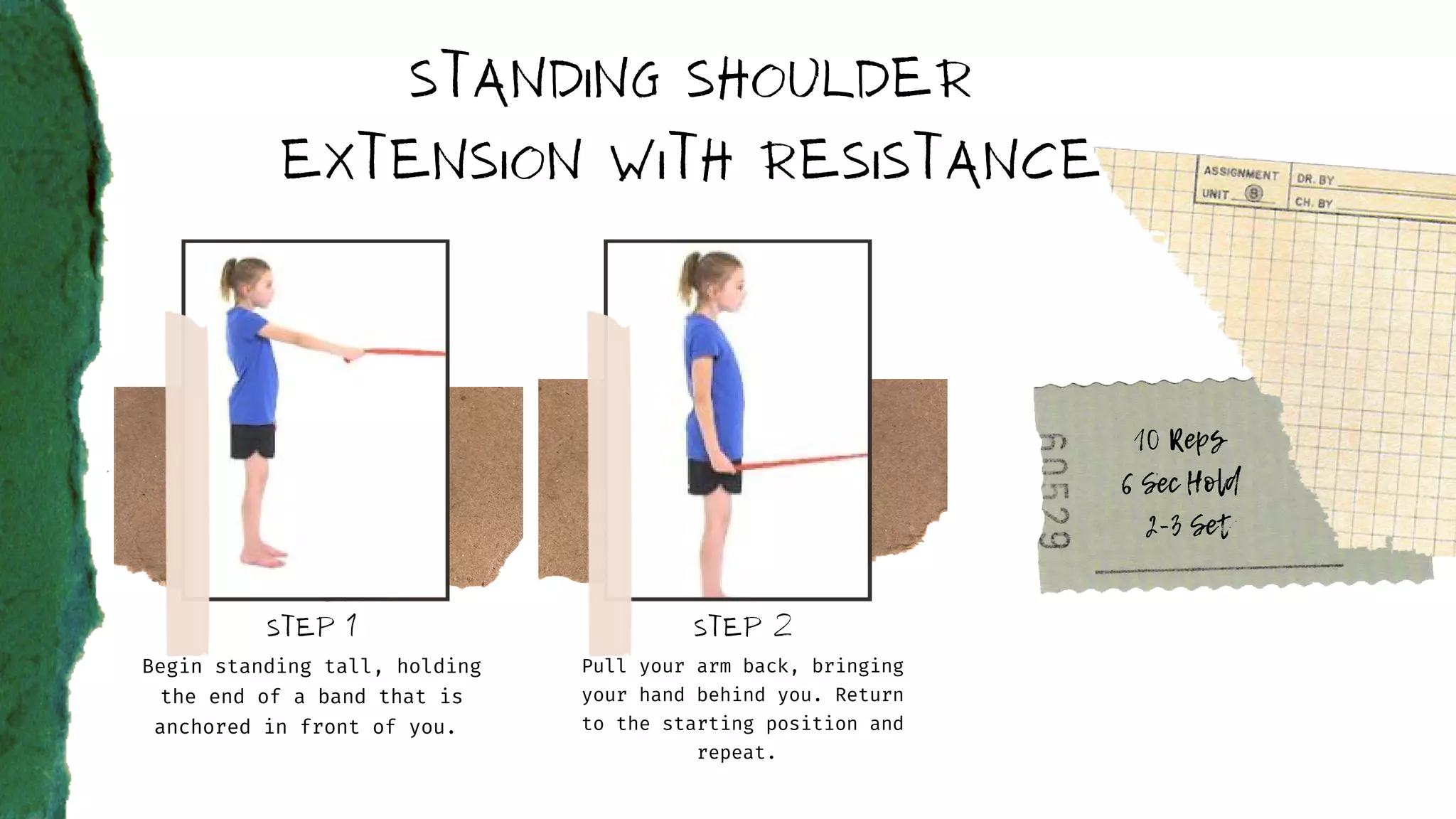 STANDING SHOULDER EXTENSION WITH RESISTANCE

ASSIGNMENT
UNIT 8
DR. BY
CH. BY

STEP 1
Begin standing tall, holding the end of a band that is anchored in front of you.

STEP 2
Pull your arm back, bringing your hand behind you. Return to the starting position and repeat.

60529

10 Reps
6 Sec Hold
2-3 Set